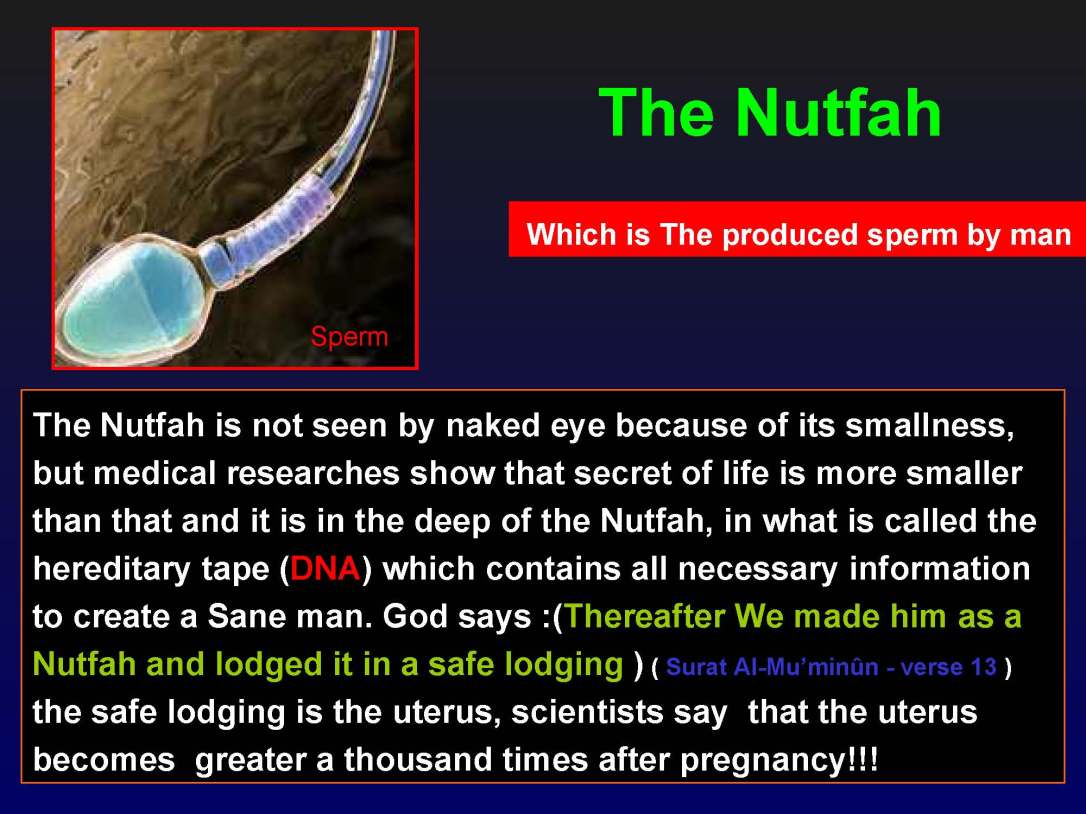 Sperm

The Nutfah

Which is The produced sperm by man

The Nutfah is not seen by naked eye because of its smallness, but medical researches show that secret of life is more smaller than that and it is in the deep of the Nutfah, in what is called the hereditary tape (DNA) which contains all necessary information to create a Sane man. God says :(Thereafter We made him as a Nutfah and lodged it in a safe lodging ) ( Surat Al-Mu'minûn - verse 13 ) the safe lodging is the uterus, scientists say that the uterus becomes greater a thousand times after pregnancy!!!